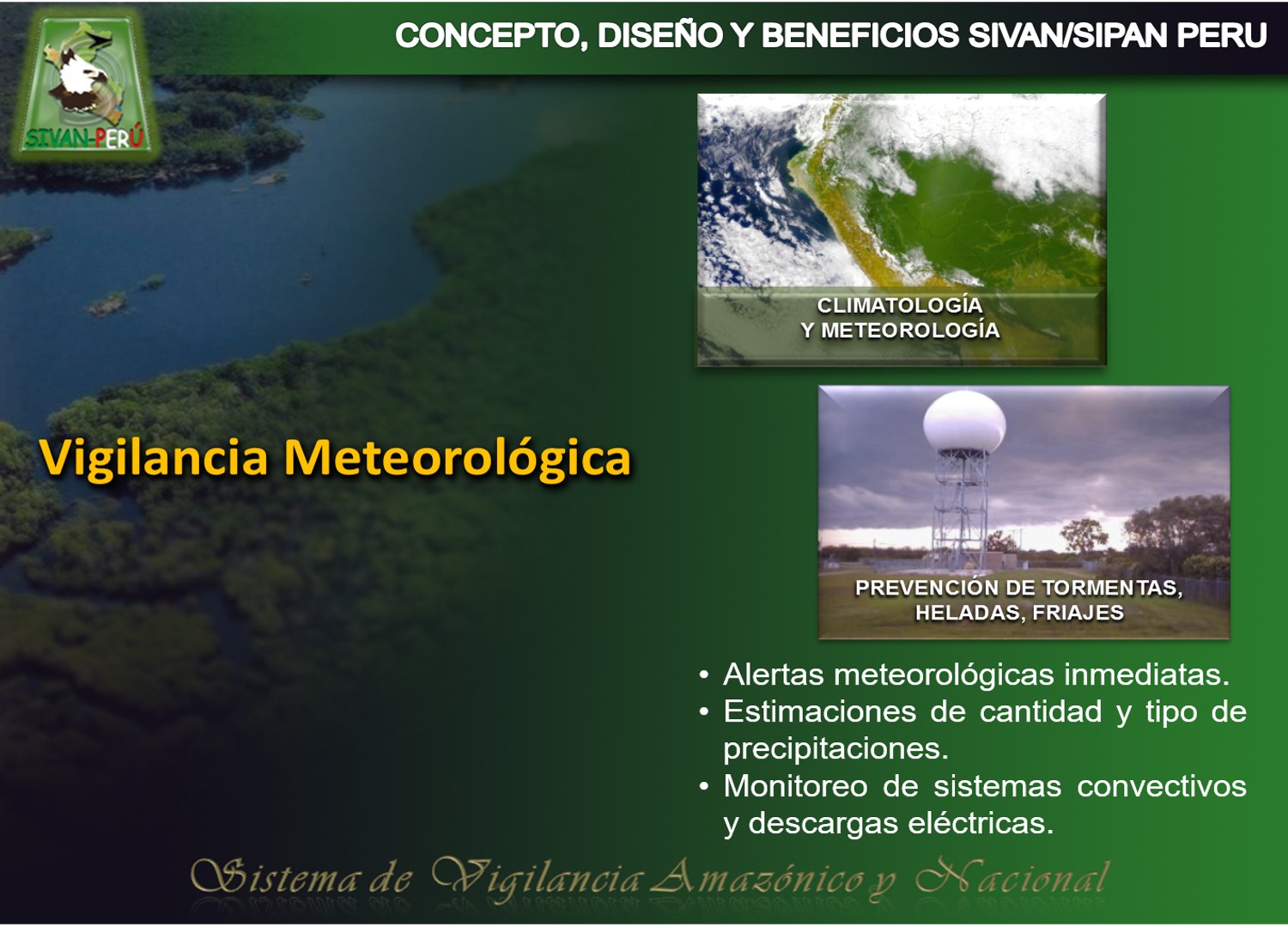 SIVAN-PERÚ

CONCEPTO, DISEÑO Y BENEFICIOS SIVAN/SIPAN PERU

CLIMATOLOGÍA Y METEOROLOGÍA

Vigilancia Meteorológica

PREVENCIÓN DE TORMENTAS, HELADAS, FRIAJES

• Alertas meteorológicas inmediatas.
• Estimaciones de cantidad y tipo de precipitaciones.
• Monitoreo de sistemas convectivos y descargas eléctricas.

Sistema de Vigilancia Amazónico y Nacional